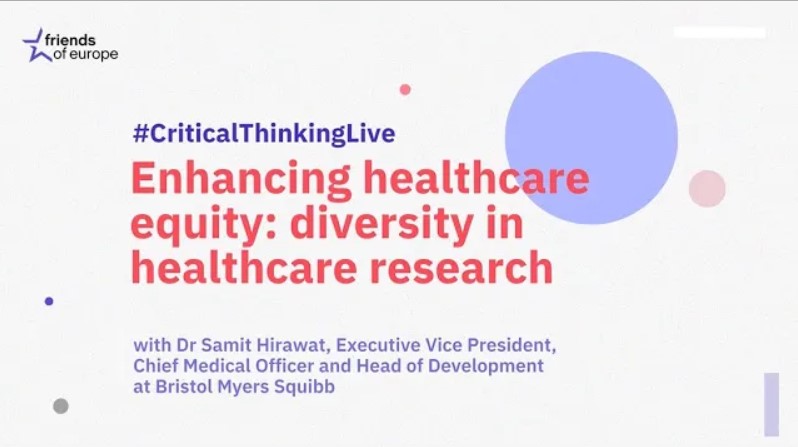 friends of europe

#CriticalThinkingLive

Enhancing healthcare equity: diversity in healthcare research

with Dr Samit Hirawat, Executive Vice President, Chief Medical Officer and Head of Development at Bristol Myers Squibb